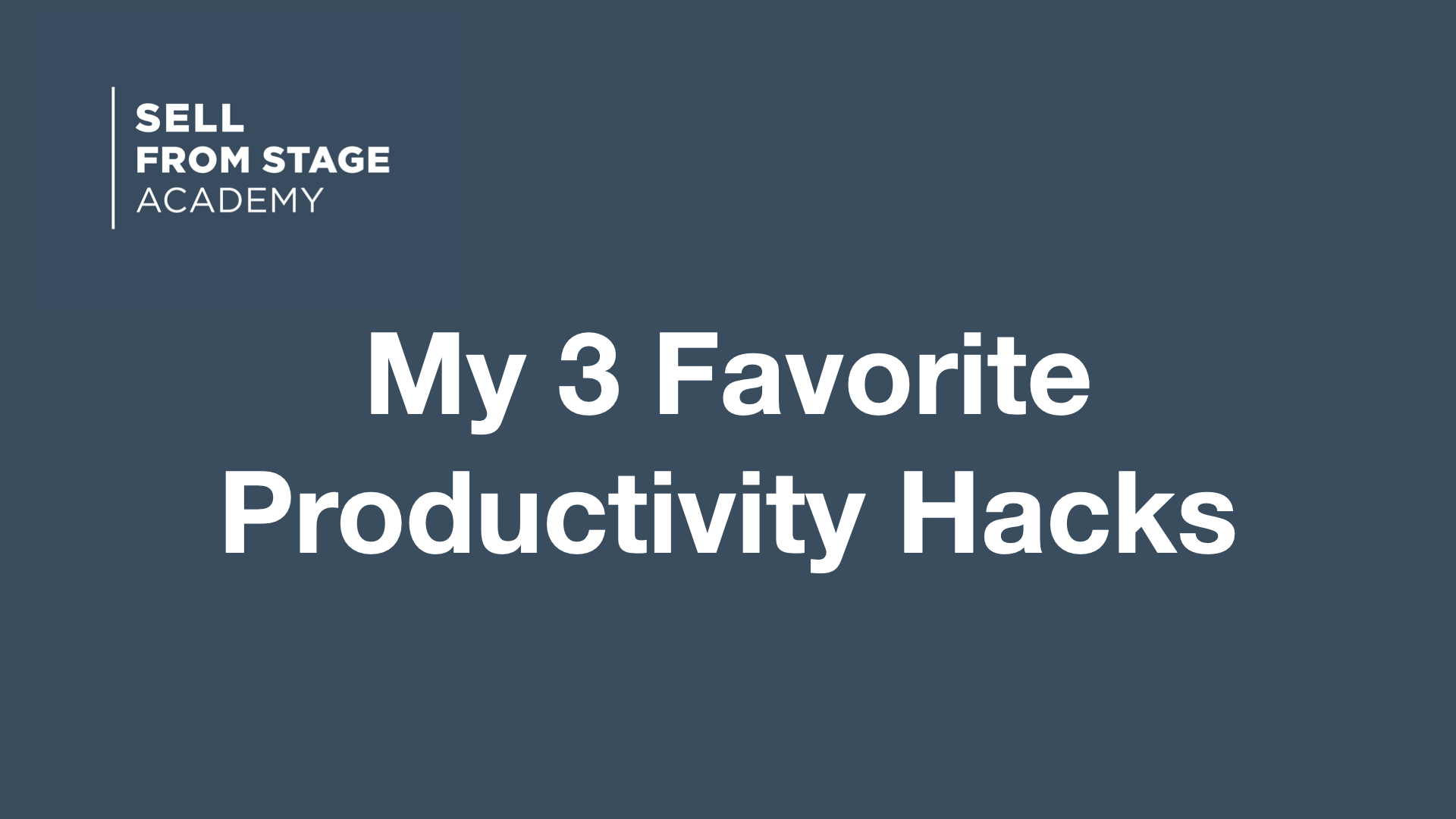 SELL
FROM STAGE
ACADEMY

My 3 Favorite Productivity Hacks